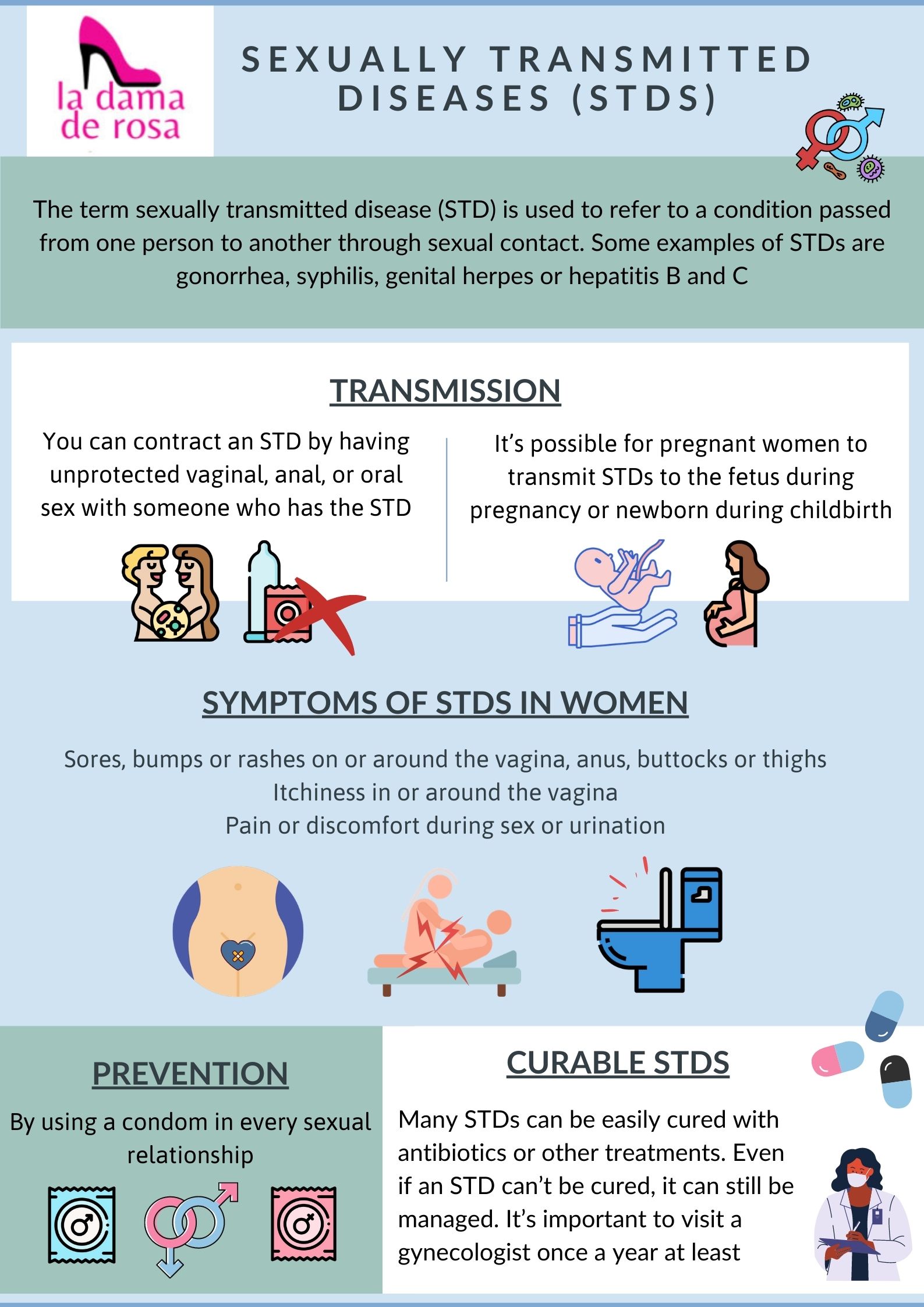 la dama de rosa

SEXUALLY TRANSMITTED DISEASES (STDS)

The term sexually transmitted disease (STD) is used to refer to a condition passed from one person to another through sexual contact. Some examples of STDs are gonorrhea, syphilis, genital herpes or hepatitis B and C

TRANSMISSION

You can contract an STD by having unprotected vaginal, anal, or oral sex with someone who has the STD

It's possible for pregnant women to transmit STDs to the fetus during pregnancy or newborn during childbirth

SYMPTOMS OF STDS IN WOMEN

Sores, bumps or rashes on or around the vagina, anus, buttocks or thighs
Itchiness in or around the vagina
Pain or discomfort during sex or urination

PREVENTION

By using a condom in every sexual relationship

CURABLE STDS

Many STDs can be easily cured with antibiotics or other treatments. Even if an STD can't be cured, it can still be managed. It's important to visit a gynecologist once a year at least